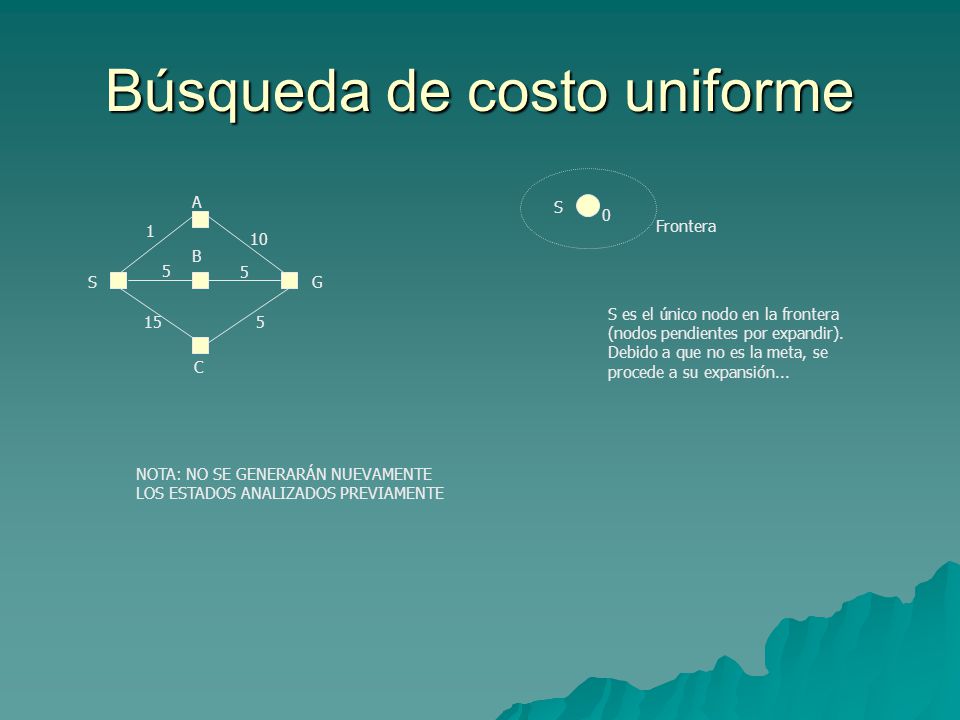 Búsqueda de costo uniforme

A
1
10
B
S
5
5
G
15
5
C

S
0
Frontera

S es el único nodo en la frontera (nodos pendientes por expandir). Debido a que no es la meta, se procede a su expansión...

NOTA: NO SE GENERARÁN NUEVAMENTE LOS ESTADOS ANALIZADOS PREVIAMENTE